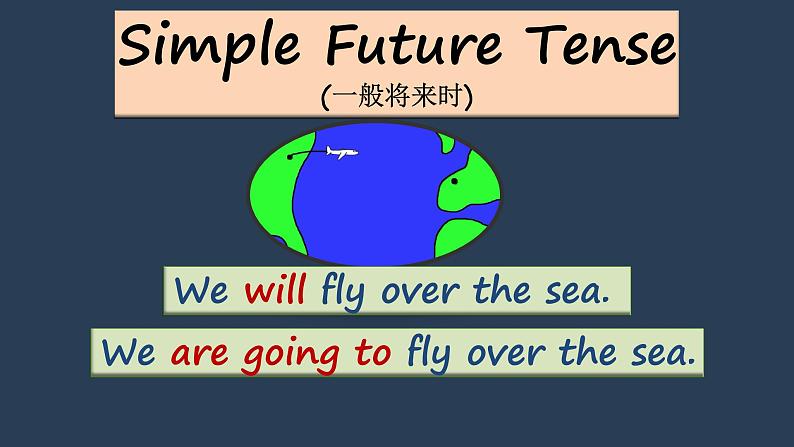 Simple Future Tense
(一般将来时)

We will fly over the sea.

We are going to fly over the sea.